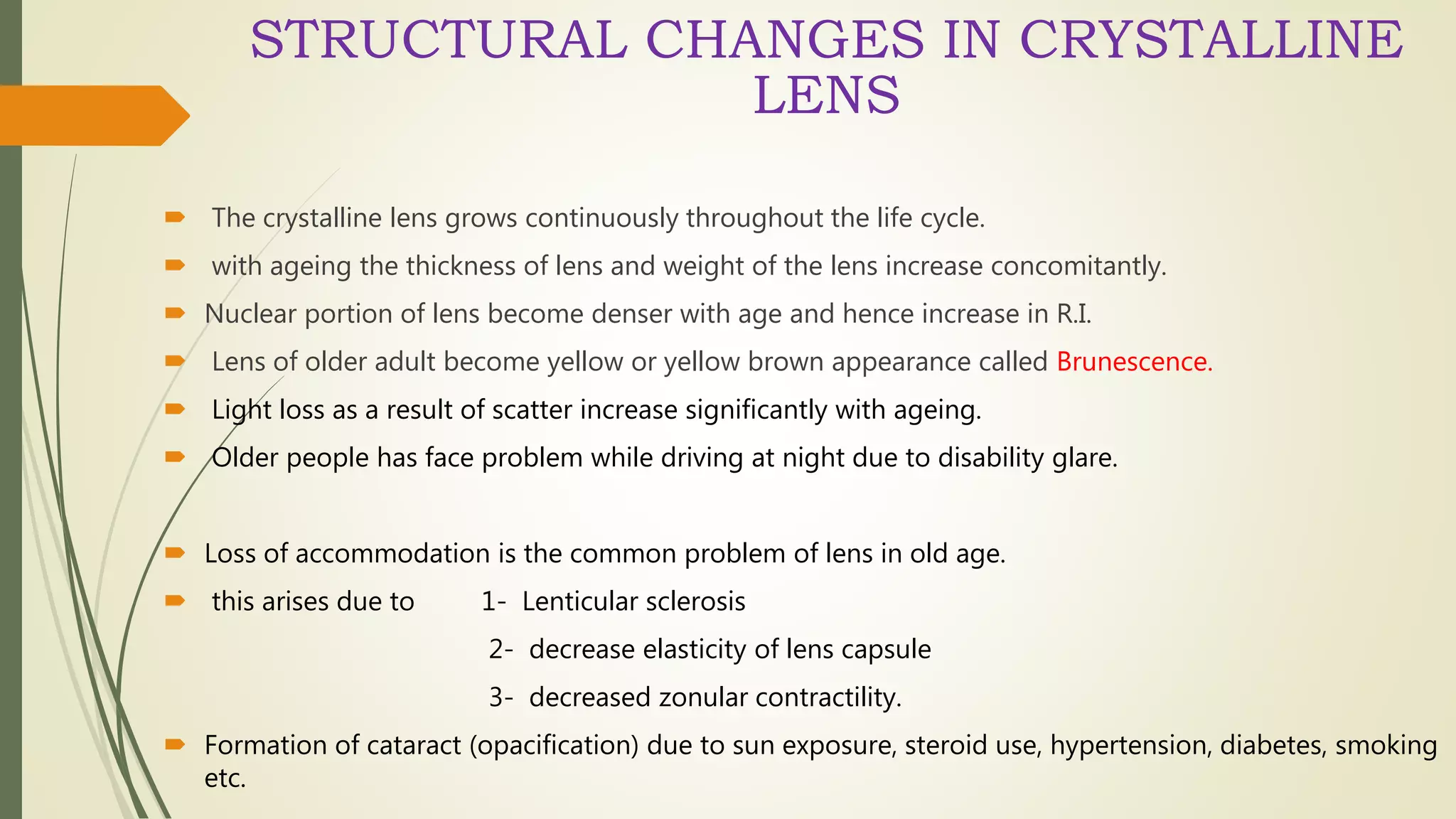 STRUCTURAL CHANGES IN CRYSTALLINE LENS

The crystalline lens grows continuously throughout the life cycle.

with ageing the thickness of lens and weight of the lens increase concomitantly.

Nuclear portion of lens become denser with age and hence increase in R.I.

Lens of older adult become yellow or yellow brown appearance called Brunescence.

Light loss as a result of scatter increase significantly with ageing.

Older people has face problem while driving at night due to disability glare.

Loss of accommodation is the common problem of lens in old age.

this arises due to 1- Lenticular sclerosis

2- decrease elasticity of lens capsule

3- decreased zonular contractility.

Formation of cataract (opacification) due to sun exposure, steroid use, hypertension, diabetes, smoking etc.